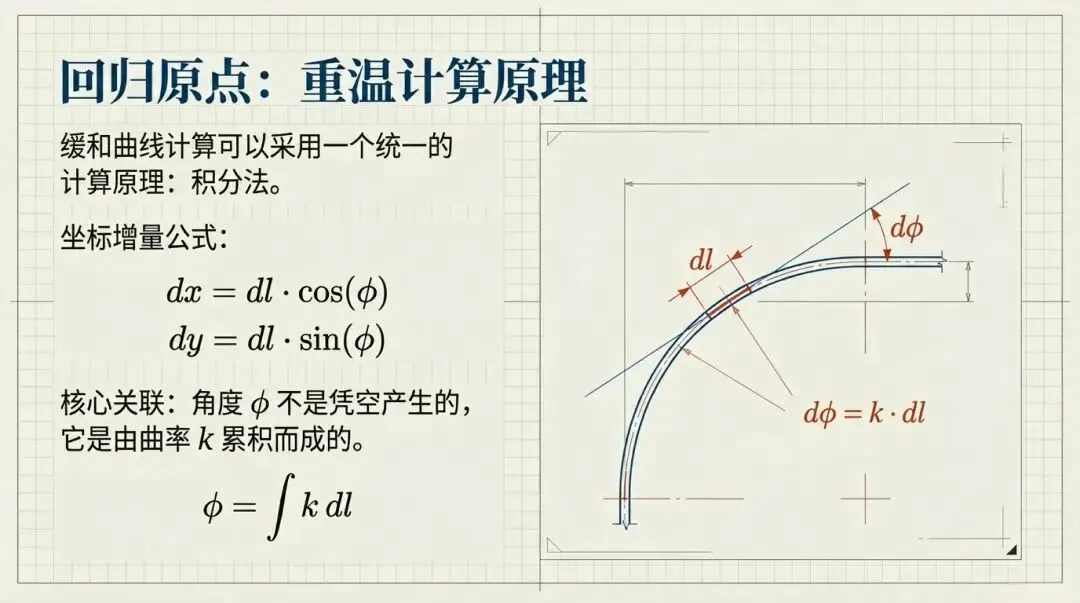 回归原点：重温计算原理

缓和曲线计算可以采用一个统一的计算原理：积分法。

坐标增量公式：

$dx = dl \cdot \cos(\phi)$
$dy = dl \cdot \sin(\phi)$

核心关联：角度 $\phi$ 不是凭空产生的，它是由曲率 $k$ 累积而成的。

$\phi = \int k \, dl$

$d\phi$

$dl$

$d\phi = k \cdot dl$